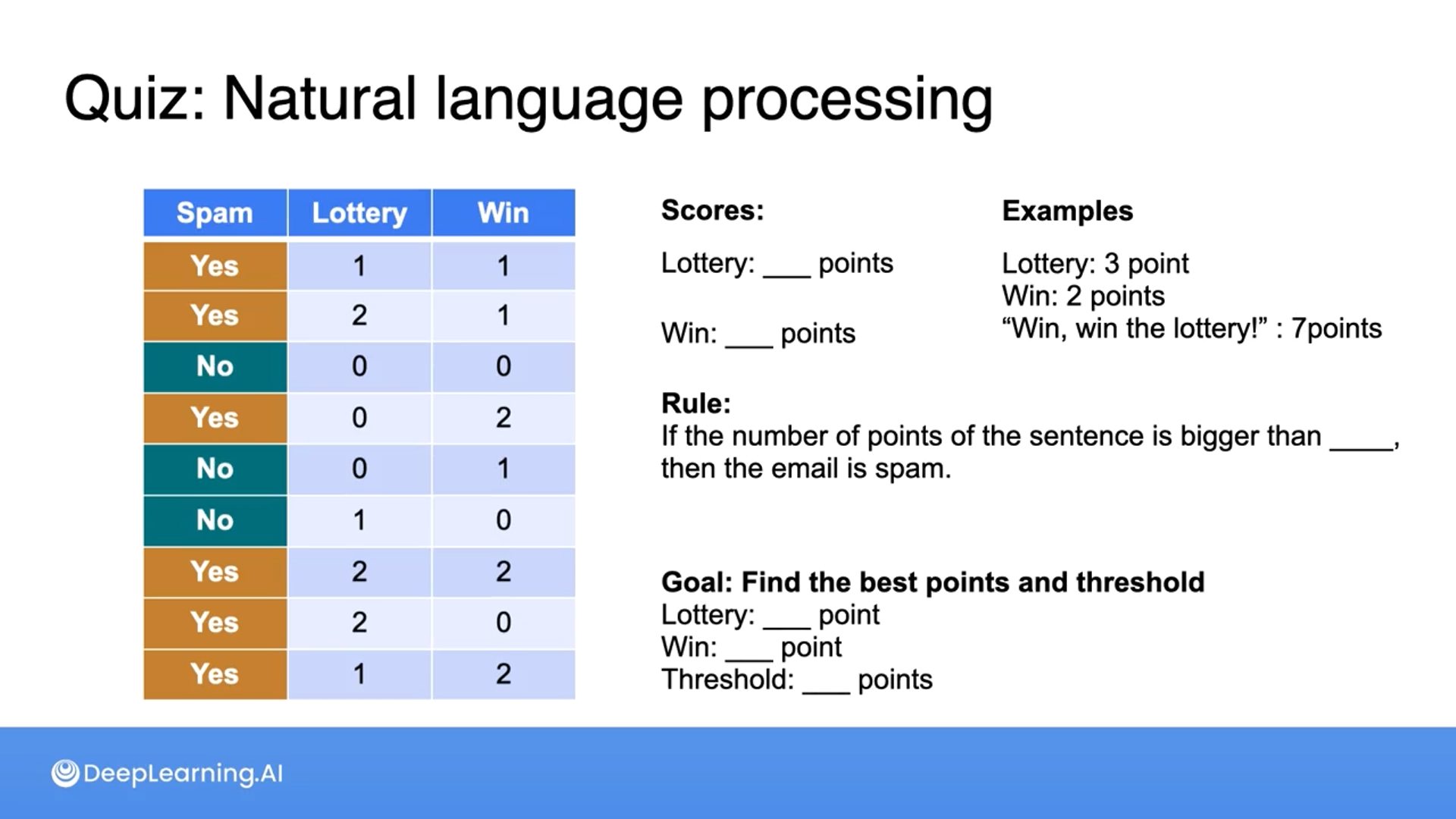 Quiz: Natural language processing

| Spam | Lottery | Win |
|---|---|---|
| Yes | 1 | 1 |
| Yes | 2 | 1 |
| No | 0 | 0 |
| Yes | 0 | 2 |
| No | 0 | 1 |
| No | 1 | 0 |
| Yes | 2 | 2 |
| Yes | 2 | 0 |
| Yes | 1 | 2 |

Scores:

Lottery: ___ points

Win: ___ points

Examples

Lottery: 3 point
Win: 2 points
“Win, win the lottery!” : 7points

Rule:
If the number of points of the sentence is bigger than ____, then the email is spam.

Goal: Find the best points and threshold
Lottery: ___ point
Win: ___ point
Threshold: ___ points

DeepLearning.AI